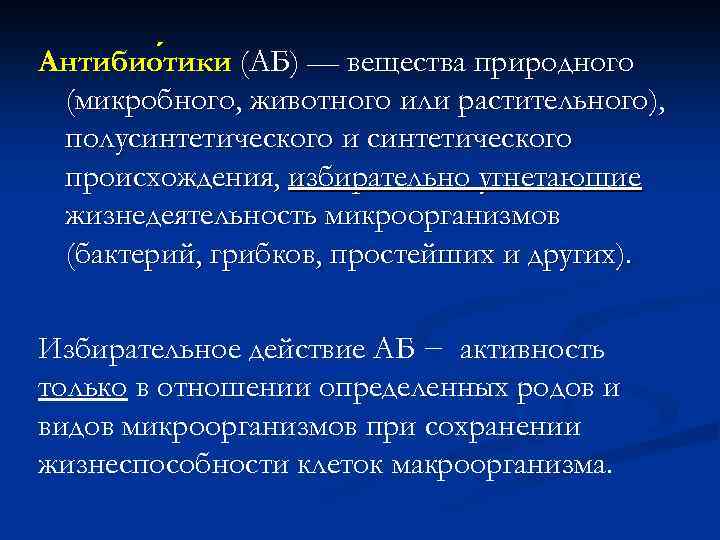 Антибио́тики (АБ) — вещества природного (микробного, животного или растительного), полусинтетического и синтетического происхождения, избирательно угнетающие жизнедеятельность микроорганизмов (бактерий, грибков, простейших и других).

Избирательное действие АБ − активность только в отношении определенных родов и видов микроорганизмов при сохранении жизнеспособности клеток макроорганизма.